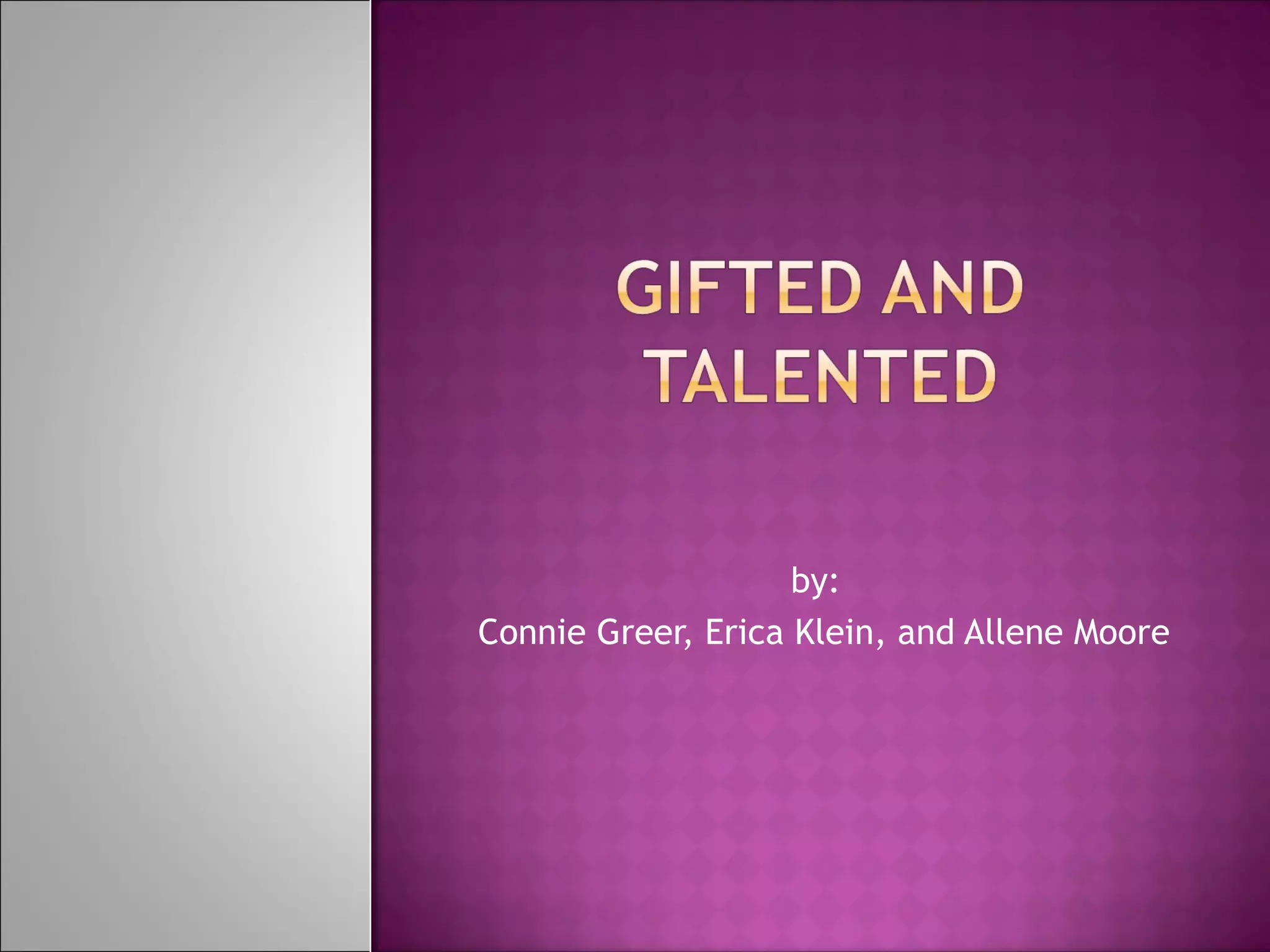 GIFTED AND TALENTED

by:
Connie Greer, Erica Klein, and Allene Moore